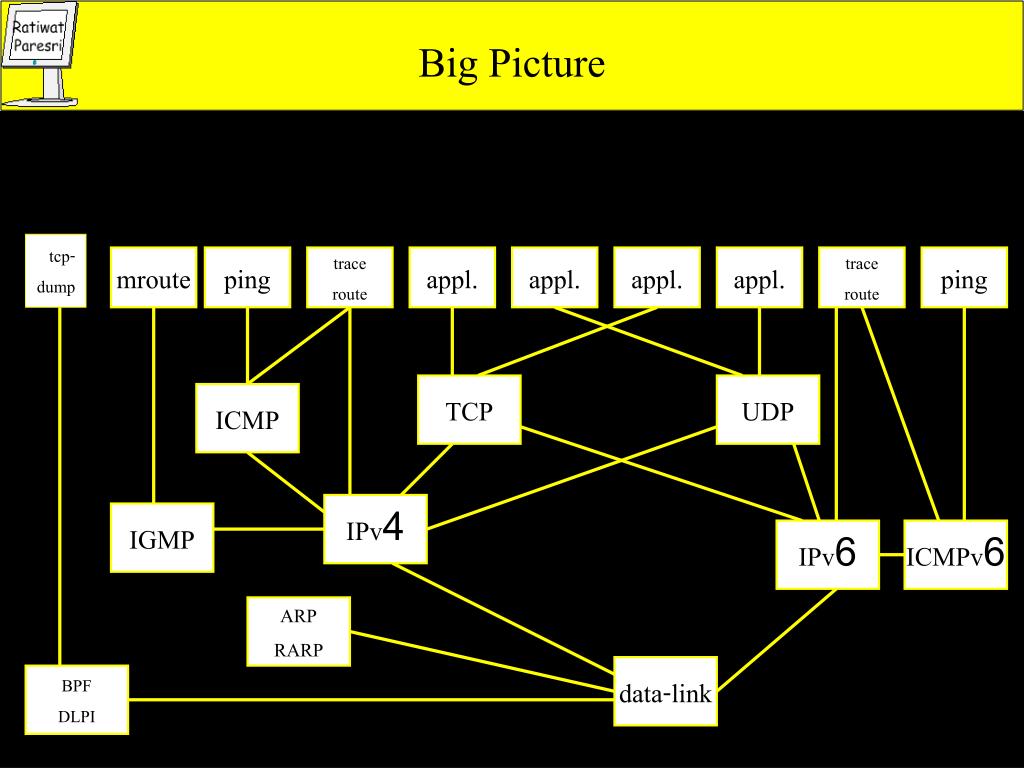 Ratiwat Paresri

Big Picture

tcp-dump

mroute

ping

trace route

appl.

appl.

appl.

appl.

trace route

ping

ICMP

TCP

UDP

IGMP

IPv4

IPv6

ICMPv6

ARP RARP

BPF DLPI

data-link